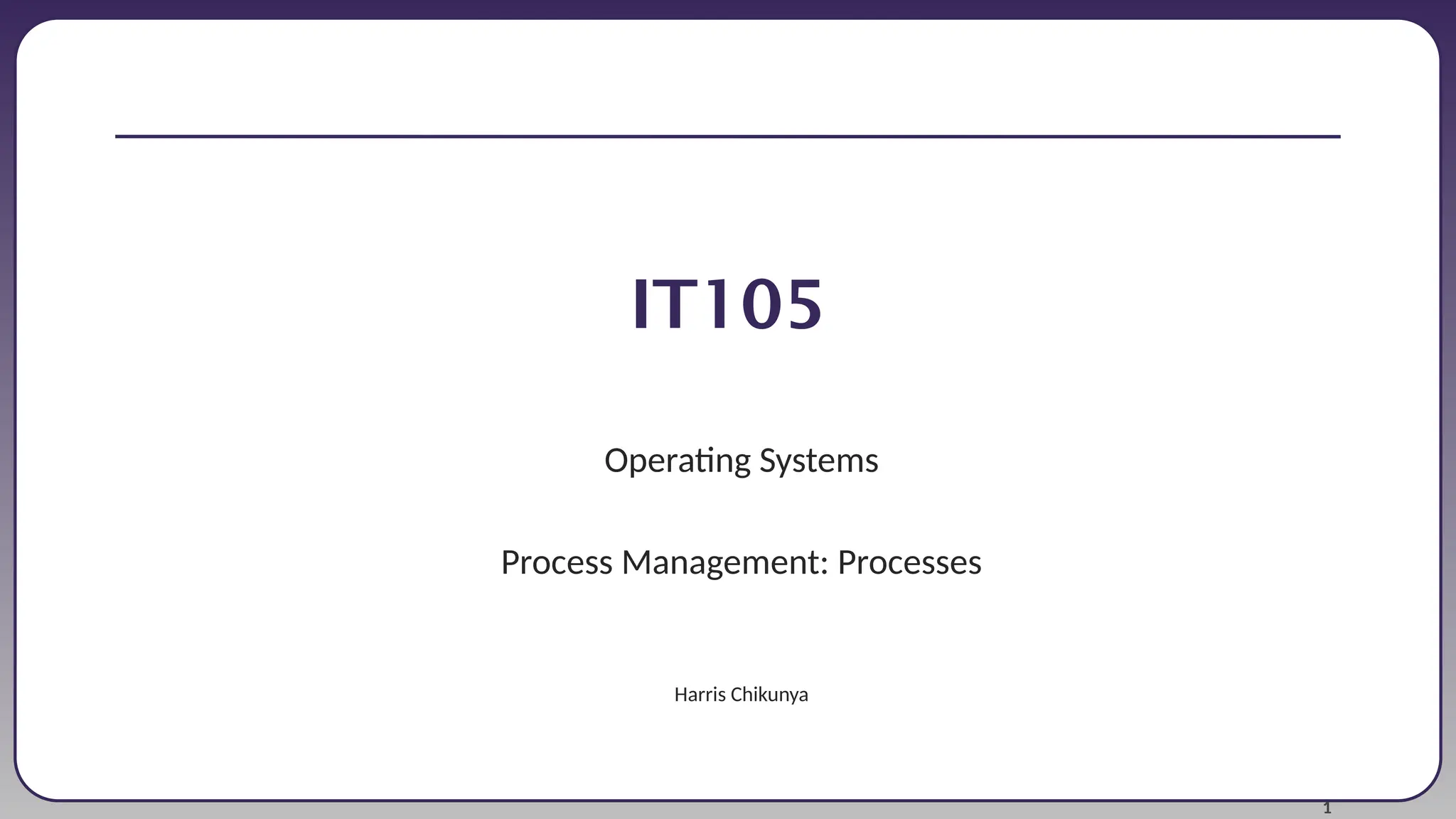 IT105

Operating Systems

Process Management: Processes

Harris Chikunya

1